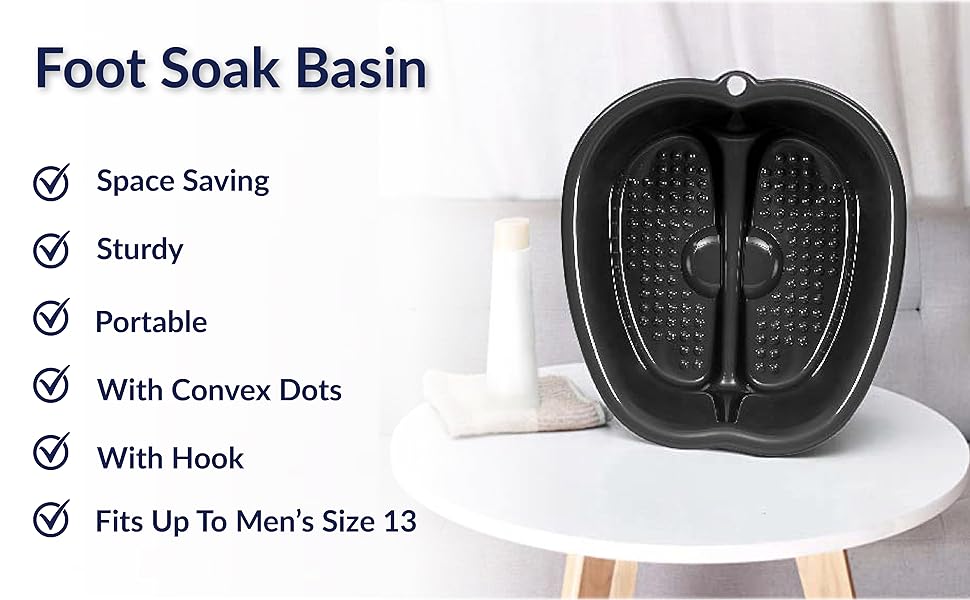 Foot Soak Basin

Space Saving

Sturdy

Portable

With Convex Dots

With Hook

Fits Up To Men's Size 13